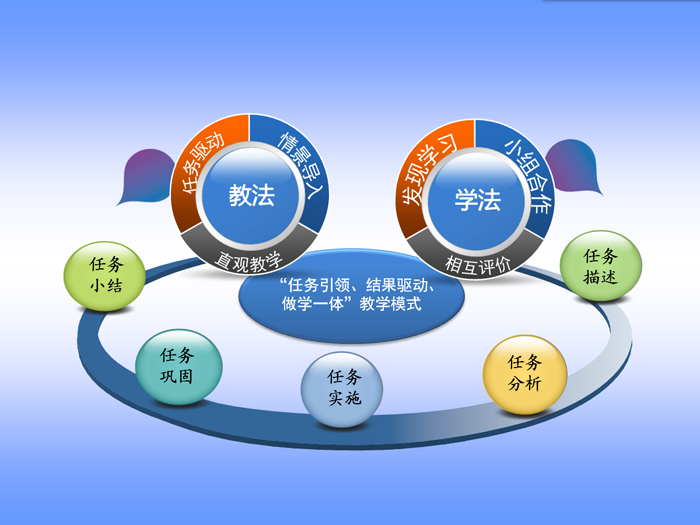 任务驱动
情景导入
教法
直观教学

发现学习
小组合作
学法
相互评价

“任务引领、结果驱动、做学一体”教学模式

任务小结

任务描述

任务巩固

任务实施

任务分析